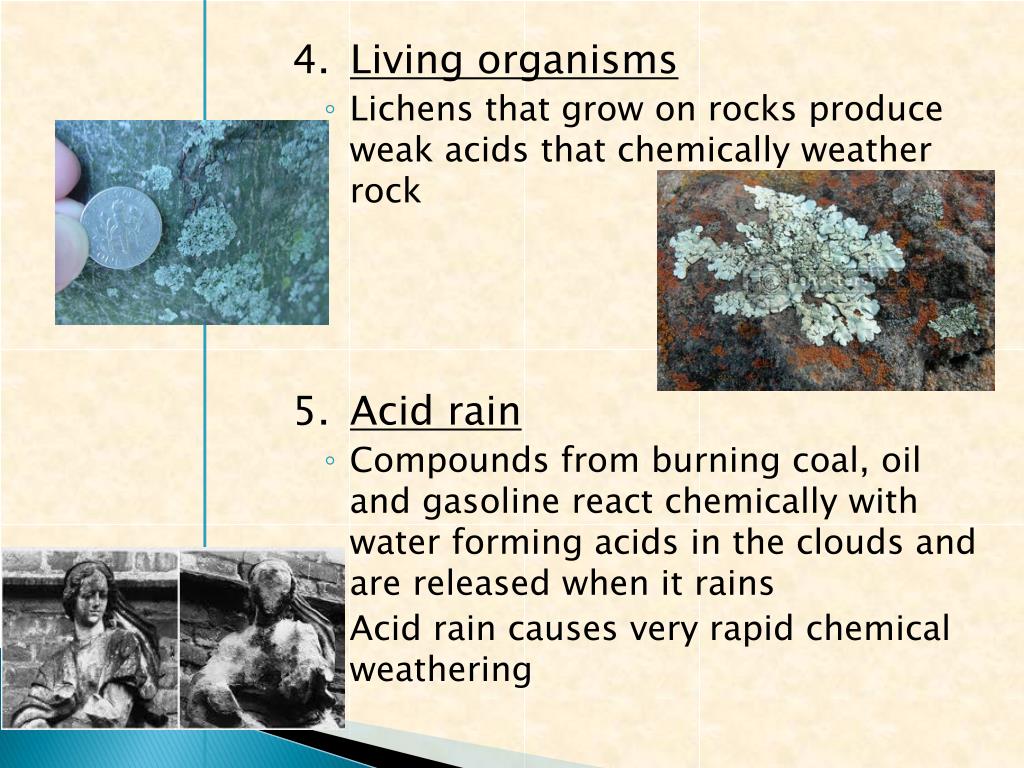 4. Living organisms

◦ Lichens that grow on rocks produce weak acids that chemically weather rock

5. Acid rain

◦ Compounds from burning coal, oil and gasoline react chemically with water forming acids in the clouds and are released when it rains

Acid rain causes very rapid chemical weathering